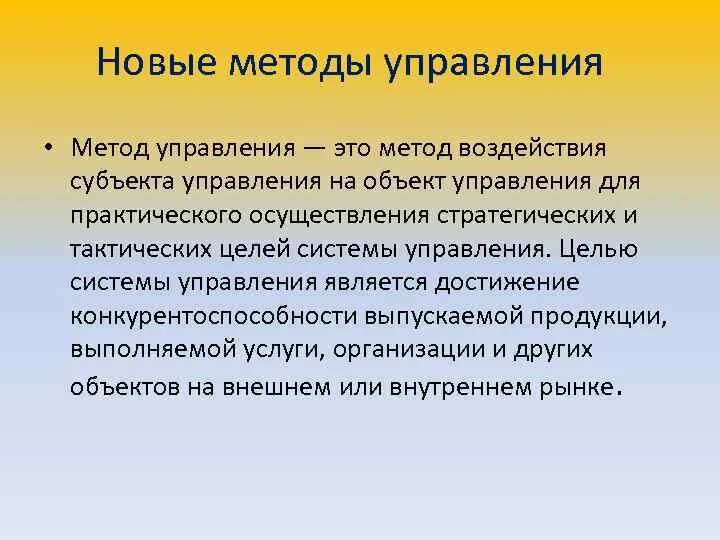 Новые методы управления

• Метод управления — это метод воздействия субъекта управления на объект управления для практического осуществления стратегических и тактических целей системы управления. Целью системы управления является достижение конкурентоспособности выпускаемой продукции, выполняемой услуги, организации и других объектов на внешнем или внутреннем рынке.